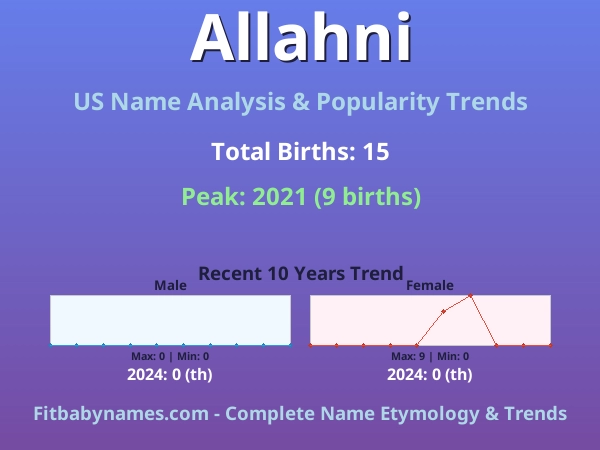 Allahni

US Name Analysis & Popularity Trends

Total Births: 15

Peak: 2021 (9 births)

Recent 10 Years Trend

Male

Max: 0 | Min: 0

2024: 0 (th)

Female

Max: 9 | Min: 0

2024: 0 (th)

Fitbabynames.com - Complete Name Etymology & Trends